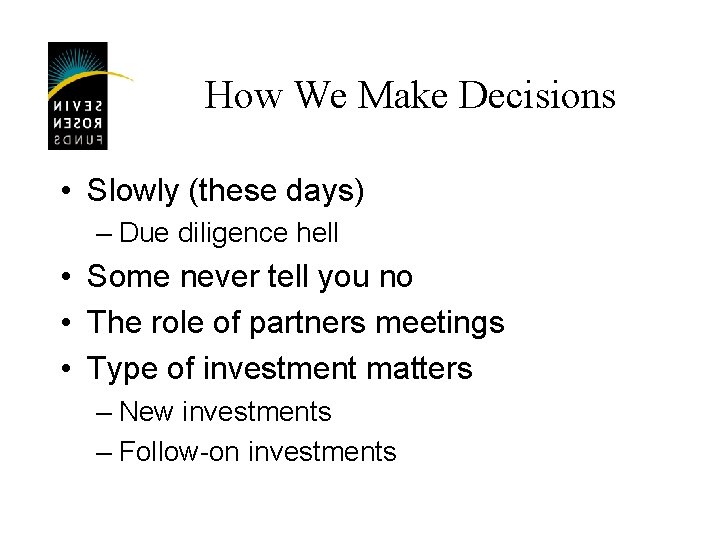 SEVIN
ROSEN
FUNDS

How We Make Decisions

• Slowly (these days)
– Due diligence hell
• Some never tell you no
• The role of partners meetings
• Type of investment matters
– New investments
– Follow-on investments